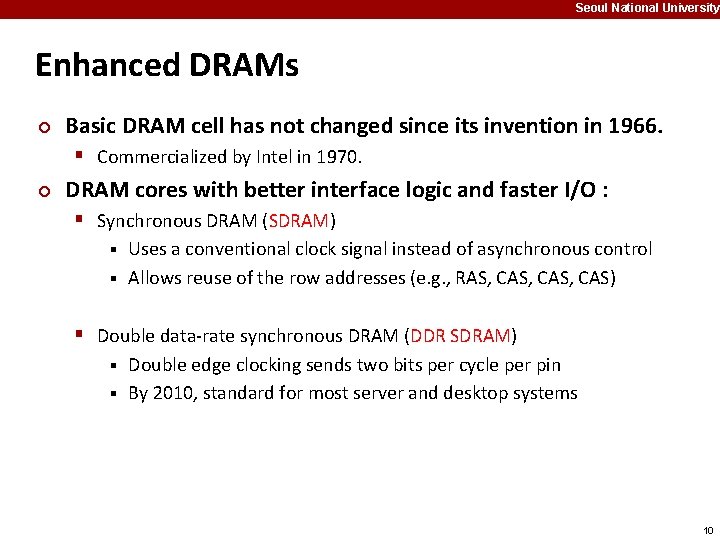 Seoul National University

Enhanced DRAMs

Basic DRAM cell has not changed since its invention in 1966.

Commercialized by Intel in 1970.

DRAM cores with better interface logic and faster I/O :

Synchronous DRAM (SDRAM)

Uses a conventional clock signal instead of asynchronous control

Allows reuse of the row addresses (e.g., RAS, CAS, CAS, CAS)

Double data-rate synchronous DRAM (DDR SDRAM)

Double edge clocking sends two bits per cycle per pin

By 2010, standard for most server and desktop systems

10